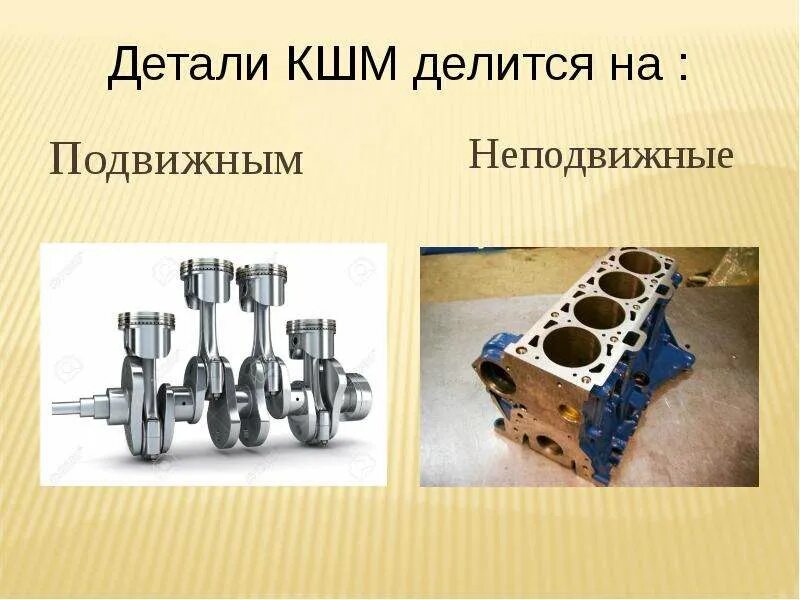 Детали КШМ делится на :

Подвижным

Неподвижные